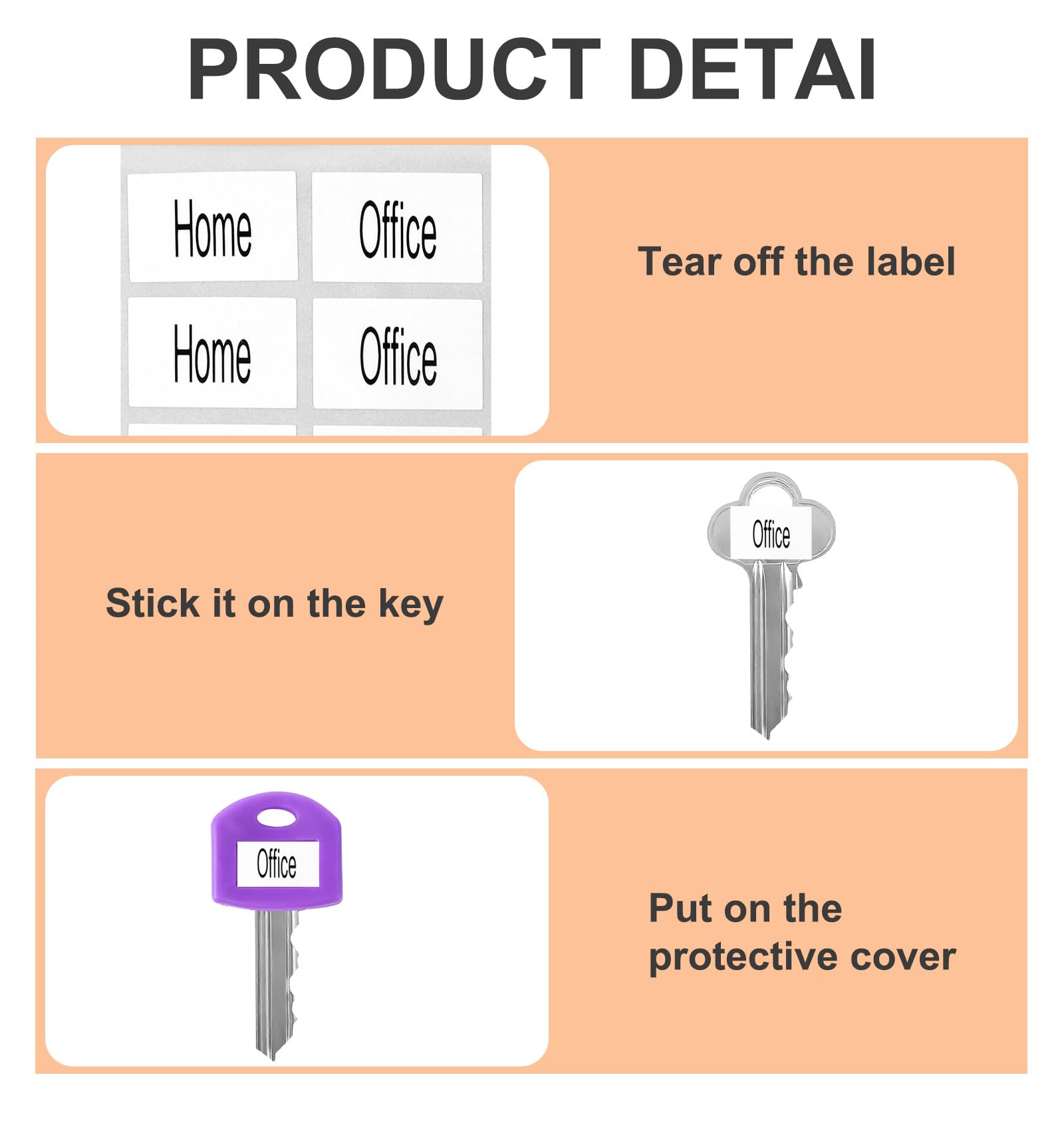 PRODUCT DETAI

Home
Office
Home
Office

Tear off the label

Stick it on the key

Office

Office

Put on the protective cover